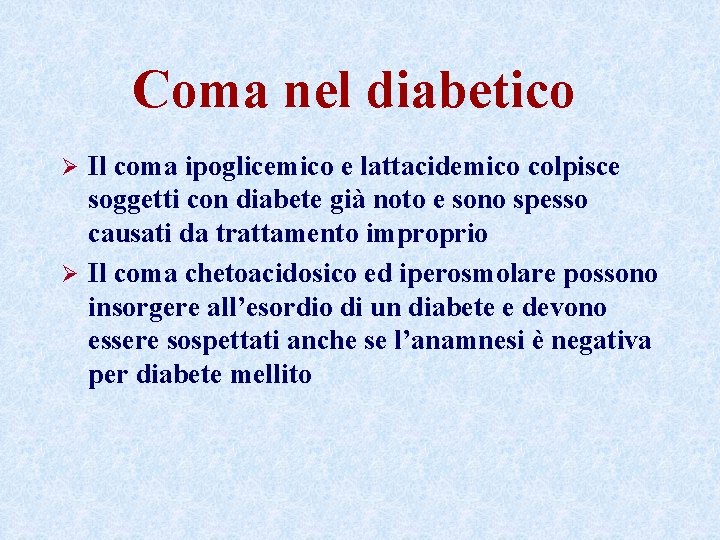 Coma nel diabetico

➢ Il coma ipoglicemico e lattacidemico colpisce soggetti con diabete già noto e sono spesso causati da trattamento improprio

➢ Il coma chetoacidosico ed iperosmolare possono insorgere all'esordio di un diabete e devono essere sospettati anche se l'anamnesi è negativa per diabete mellito